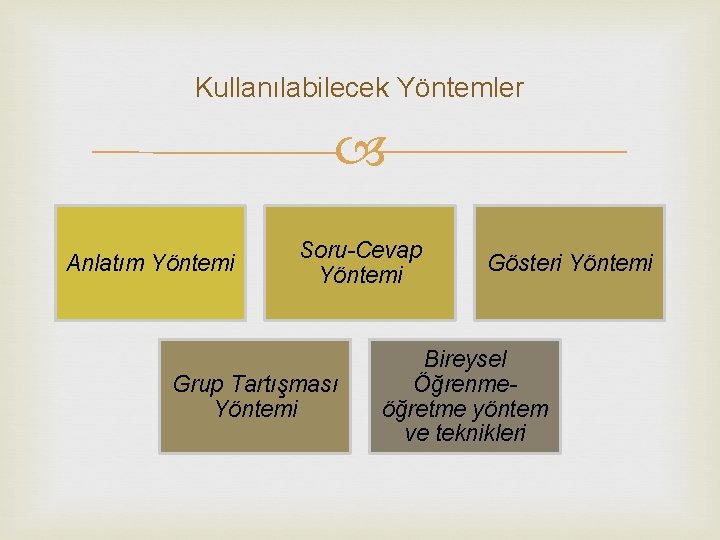 Kullanılabilecek Yöntemler

Anlatım Yöntemi

Soru-Cevap Yöntemi

Gösteri Yöntemi

Grup Tartışması Yöntemi

Bireysel Öğrenme-öğretme yöntem ve teknikleri